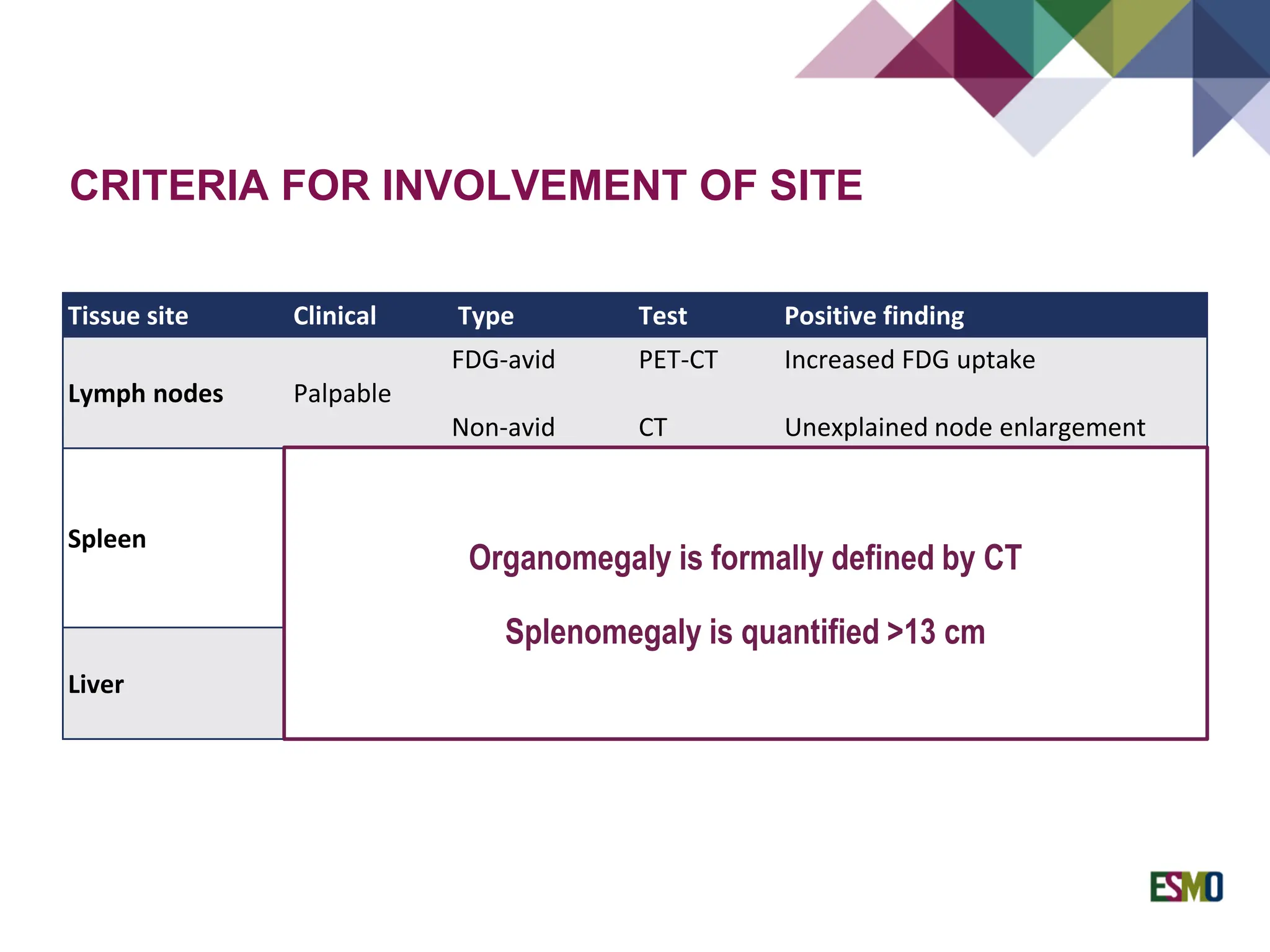 CRITERIA FOR INVOLVEMENT OF SITE

| Tissue site | Clinical | Type | Test | Positive finding |
|---|---|---|---|---|
| Lymph nodes | Palpable | FDG-avid | PET-CT | Increased FDG uptake |
| | | Non-avid | CT | Unexplained node enlargement |
| Spleen | | | | |
| Liver | | | | |

Organomegaly is formally defined by CT

Splenomegaly is quantified >13 cm

ESMO